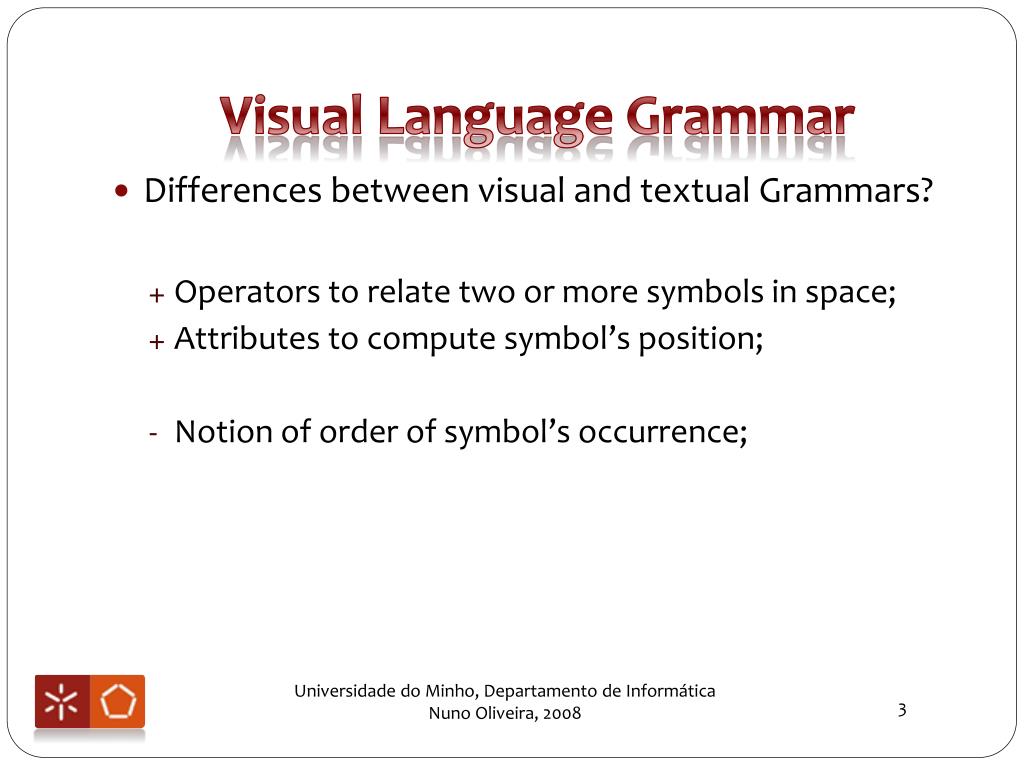 Visual Language Grammar

• Differences between visual and textual Grammars?

+ Operators to relate two or more symbols in space;
+ Attributes to compute symbol's position;

- Notion of order of symbol's occurrence;

Universidade do Minho, Departamento de Informática
Nuno Oliveira, 2008

3